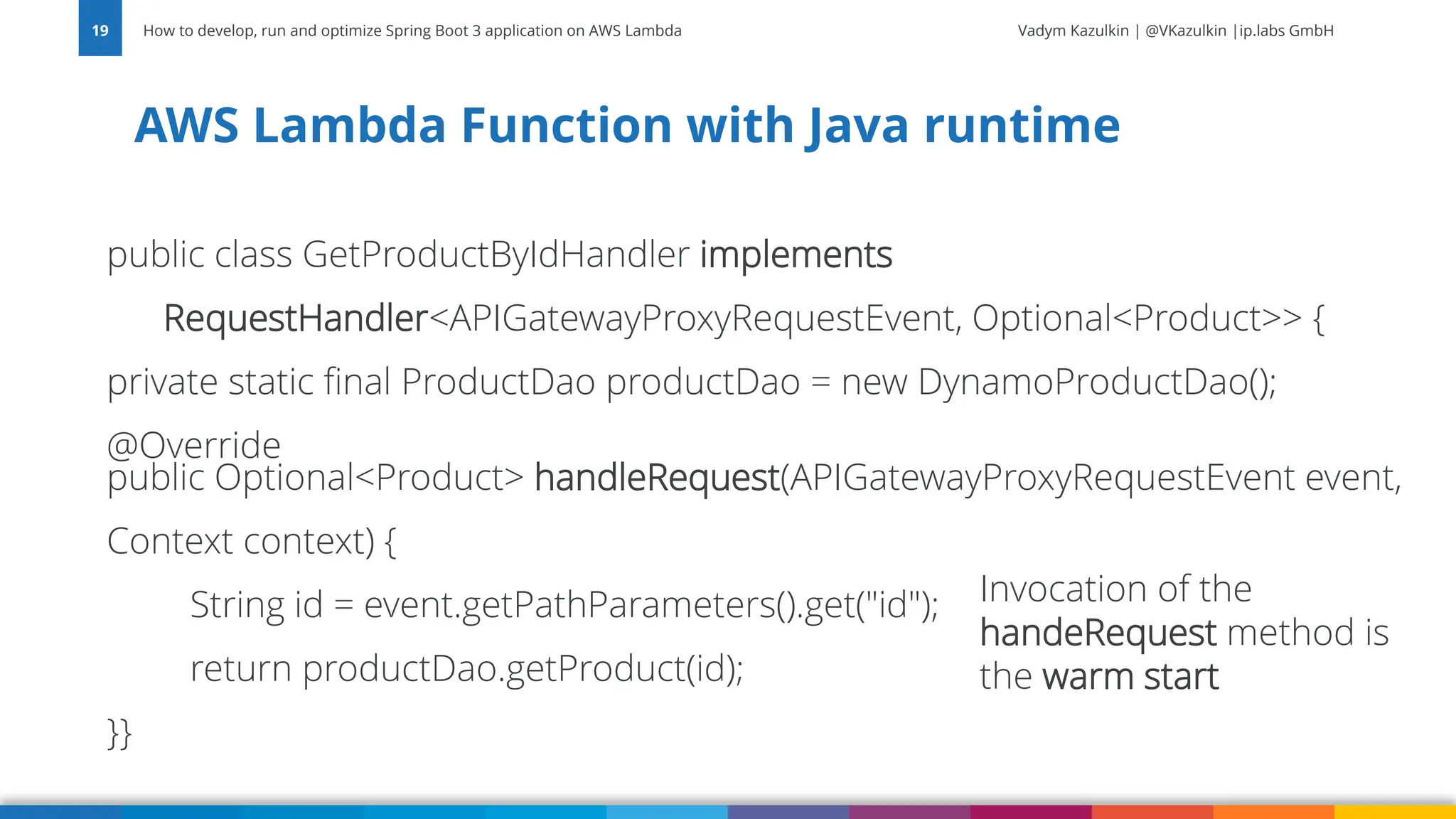 19 How to develop, run and optimize Spring Boot 3 application on AWS Lambda Vadym Kazulkin | @VKazulkin |ip.labs GmbH

AWS Lambda Function with Java runtime

public class GetProductByIdHandler implements
RequestHandler<APIGatewayProxyRequestEvent, Optional<Product>> {
private static final ProductDao productDao = new DynamoProductDao();
@Override
public Optional<Product> handleRequest(APIGatewayProxyRequestEvent event,
Context context) {
String id = event.getPathParameters().get("id");
return productDao.getProduct(id);
}}

Invocation of the handeRequest method is the warm start